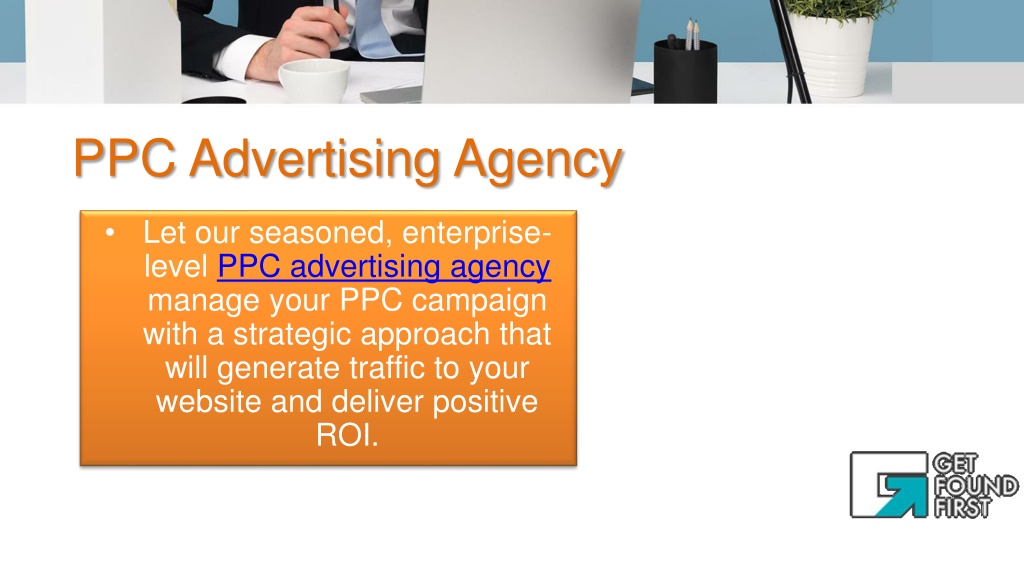 PPC Advertising Agency

• Let our seasoned, enterprise-level PPC advertising agency manage your PPC campaign with a strategic approach that will generate traffic to your website and deliver positive ROI.

GET FOUND FIRST